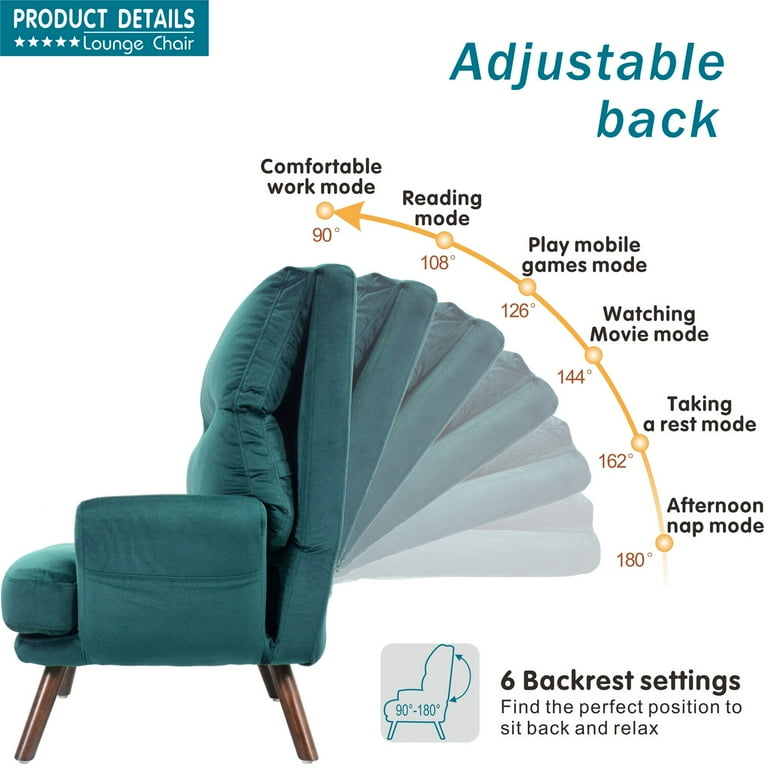 PRODUCT DETAILS
★★★★★ Lounge Chair

Adjustable back

Comfortable work mode
90°

Reading mode
108°

Play mobile games mode
126°

Watching Movie mode
144°

Taking a rest mode
162°

Afternoon nap mode
180°

90°-180°

6 Backrest settings
Find the perfect position to sit back and relax